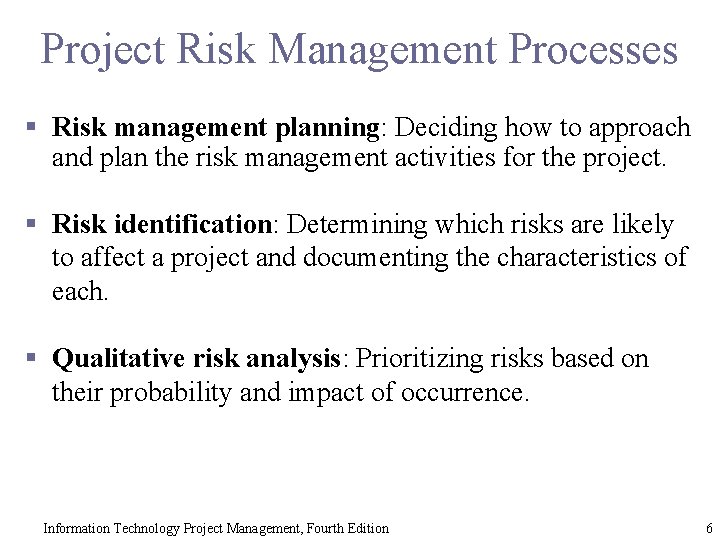 Project Risk Management Processes

▪ Risk management planning: Deciding how to approach and plan the risk management activities for the project.

▪ Risk identification: Determining which risks are likely to affect a project and documenting the characteristics of each.

▪ Qualitative risk analysis: Prioritizing risks based on their probability and impact of occurrence.

Information Technology Project Management, Fourth Edition

6